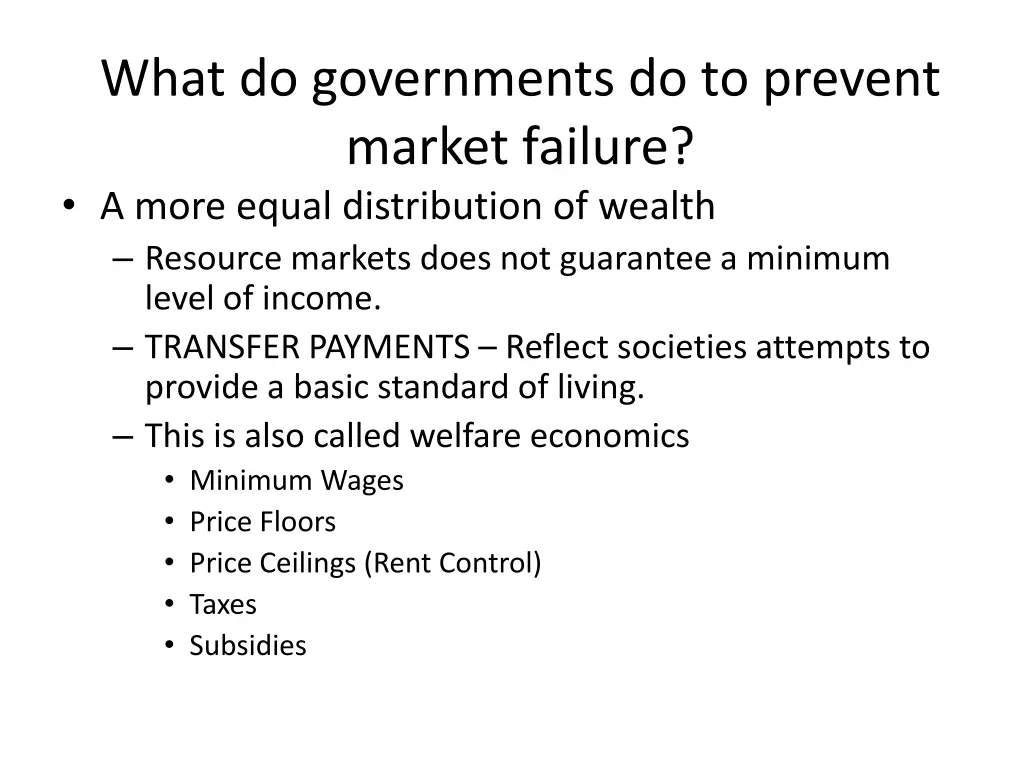 What do governments do to prevent market failure?

• A more equal distribution of wealth
  – Resource markets does not guarantee a minimum level of income.
  – TRANSFER PAYMENTS – Reflect societies attempts to provide a basic standard of living.
  – This is also called welfare economics
    • Minimum Wages
    • Price Floors
    • Price Ceilings (Rent Control)
    • Taxes
    • Subsidies